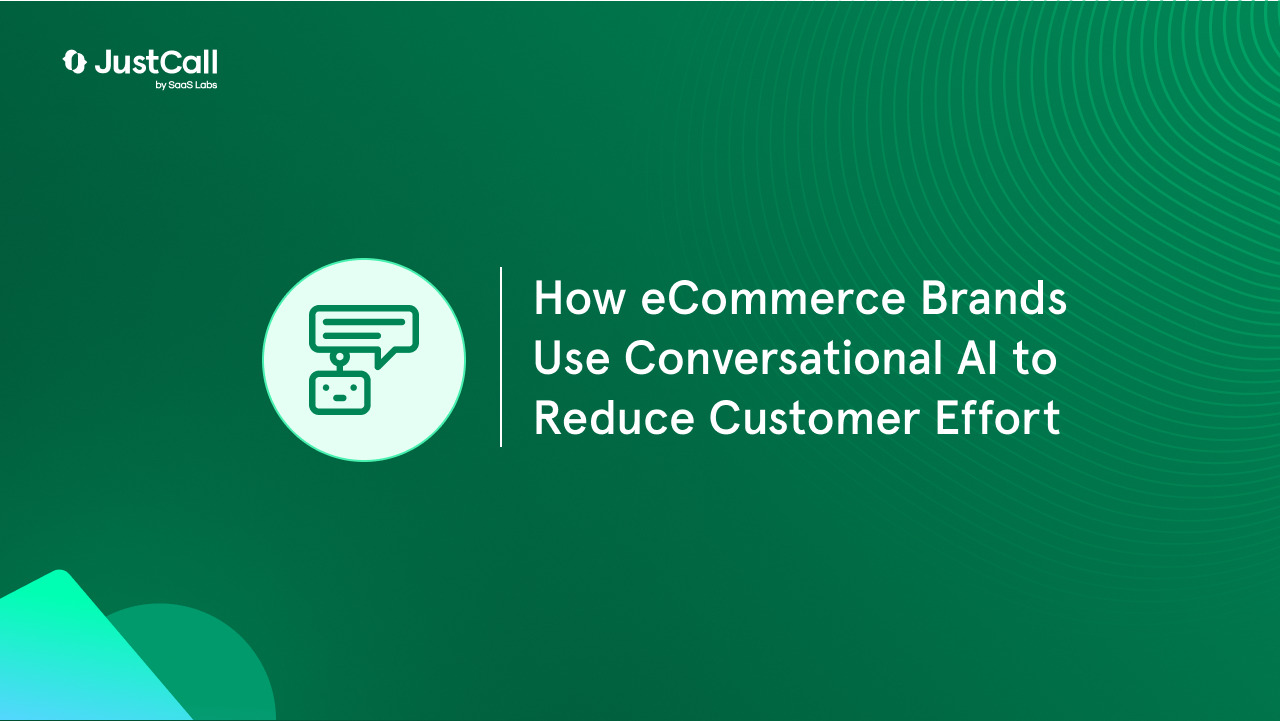 JustCall
by SaaS Labs

How eCommerce Brands Use Conversational AI to Reduce Customer Effort